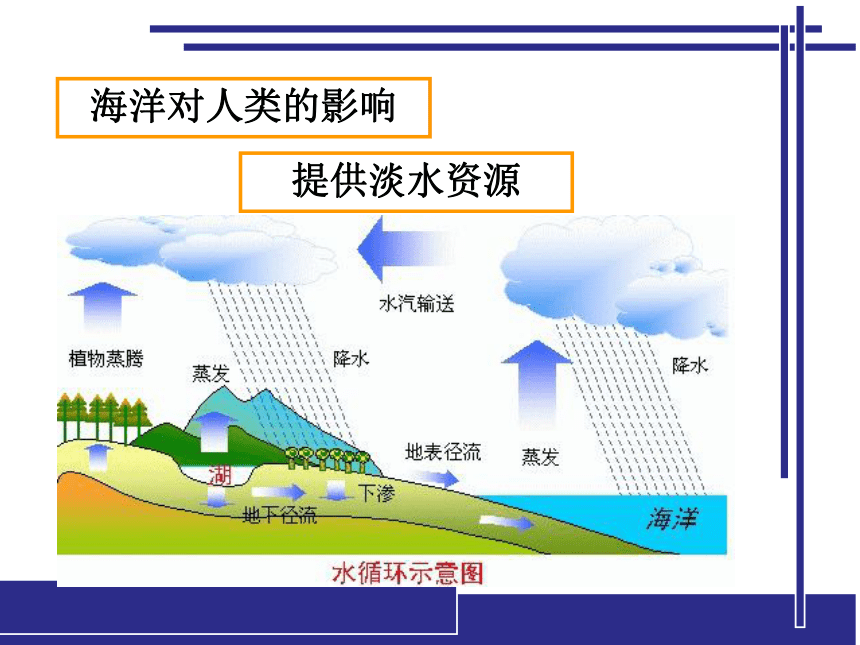 海洋对人类的影响

提供淡水资源

水汽输送

植物蒸腾

蒸发

降水

降水

地表径流

蒸发

湖

下渗

地下径流

海洋

水循环示意图